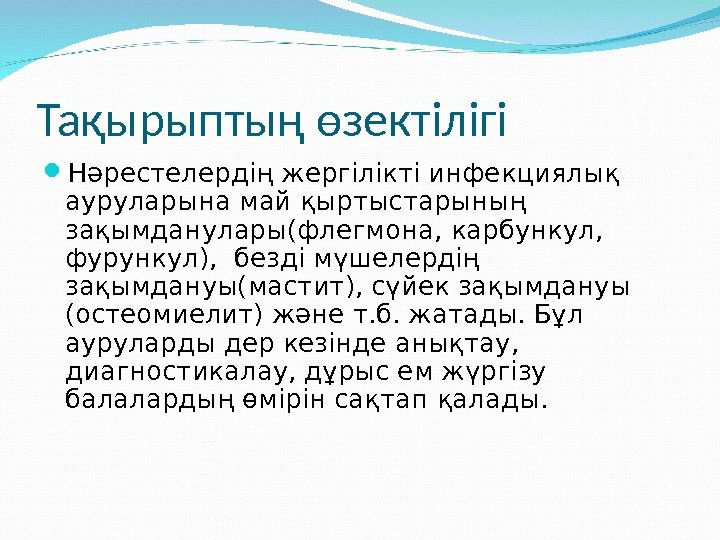 Тақырыптың өзектілігі

Нәрестелердің жергілікті инфекциялық ауруларына май қыртыстарының зақымданулары(флегмона, карбункул, фурункул),  безді мүшелердің зақымдануы(мастит), сүйек зақымдануы (остеомиелит) және т.б. жатады. Бұл ауруларды дер кезінде анықтау, диагностикалау, дұрыс ем жүргізу балалардың өмірін сақтап қалады.